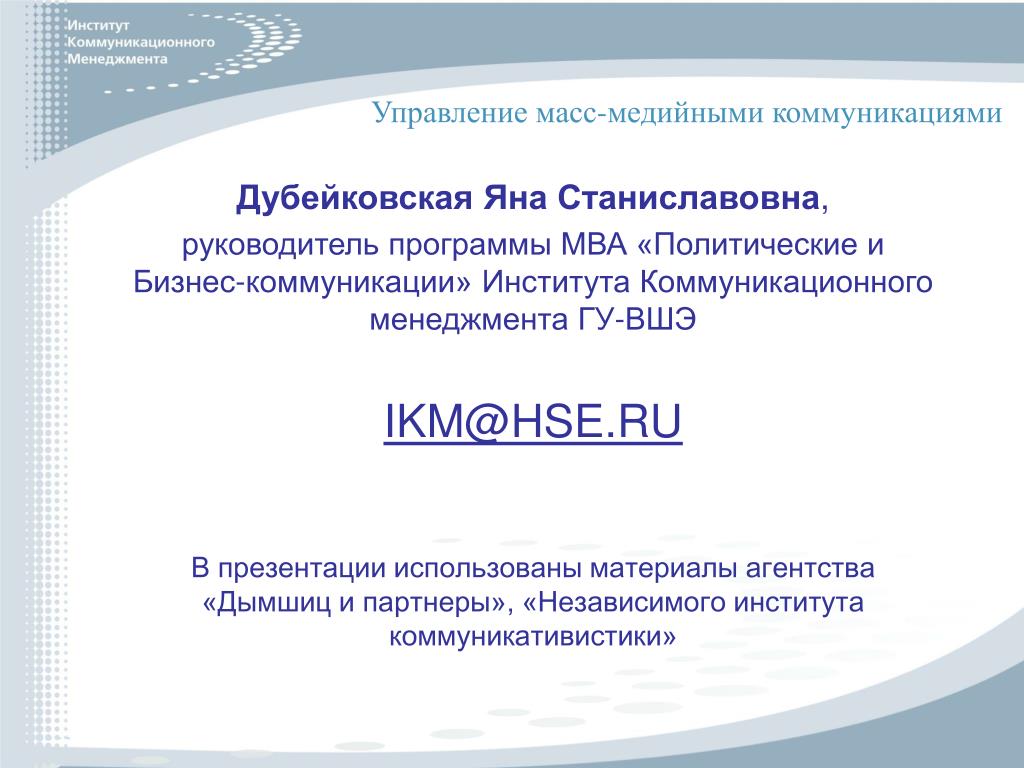 Институт
Коммуникационного
Менеджмента

Управление масс-медийными коммуникациями

Дубейковская Яна Станиславовна,
руководитель программы МВА «Политические и Бизнес-коммуникации» Института Коммуникационного менеджмента ГУ-ВШЭ

IKM@HSE.RU

В презентации использованы материалы агентства «Дымшиц и партнеры», «Независимого института коммуникативистики»